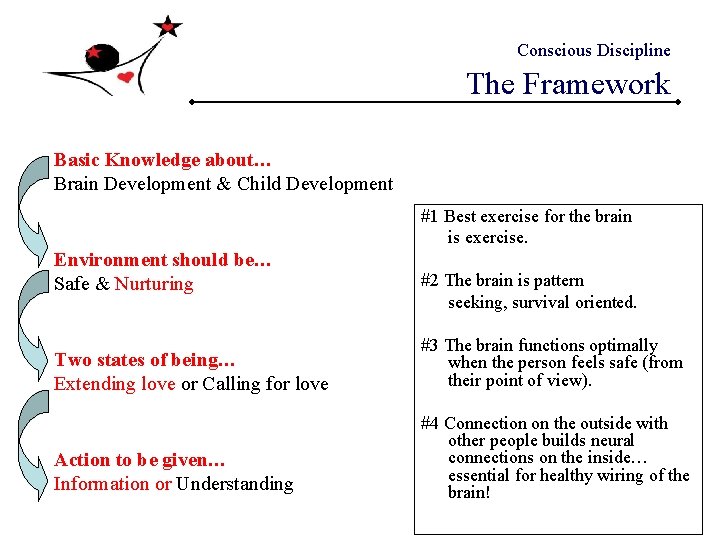 Conscious Discipline

The Framework

Basic Knowledge about…
Brain Development & Child Development

Environment should be…
Safe & Nurturing

Two states of being…
Extending love or Calling for love

Action to be given…
Information or Understanding

#1 Best exercise for the brain is exercise.

#2 The brain is pattern seeking, survival oriented.

#3 The brain functions optimally when the person feels safe (from their point of view).

#4 Connection on the outside with other people builds neural connections on the inside… essential for healthy wiring of the brain!